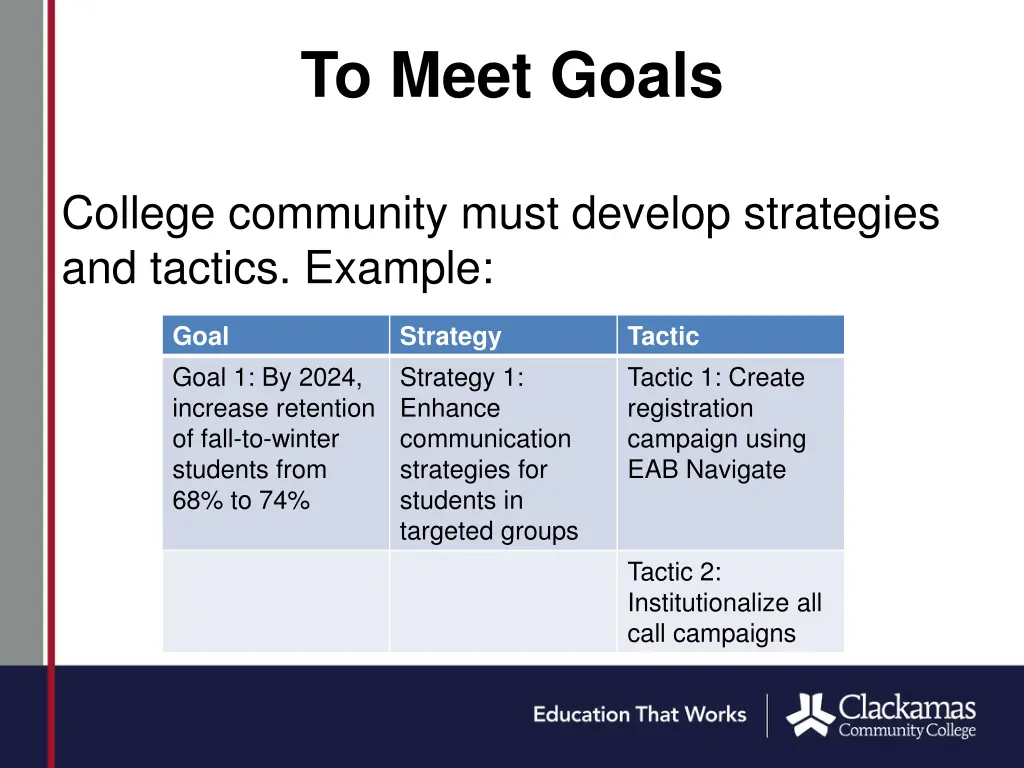 To Meet Goals

College community must develop strategies and tactics. Example:

| Goal | Strategy | Tactic |
|---|---|---|
| Goal 1: By 2024, increase retention of fall-to-winter students from 68% to 74% | Strategy 1: Enhance communication strategies for students in targeted groups | Tactic 1: Create registration campaign using EAB Navigate |
| | | Tactic 2: Institutionalize all call campaigns |

Education That Works

Clackamas Community College